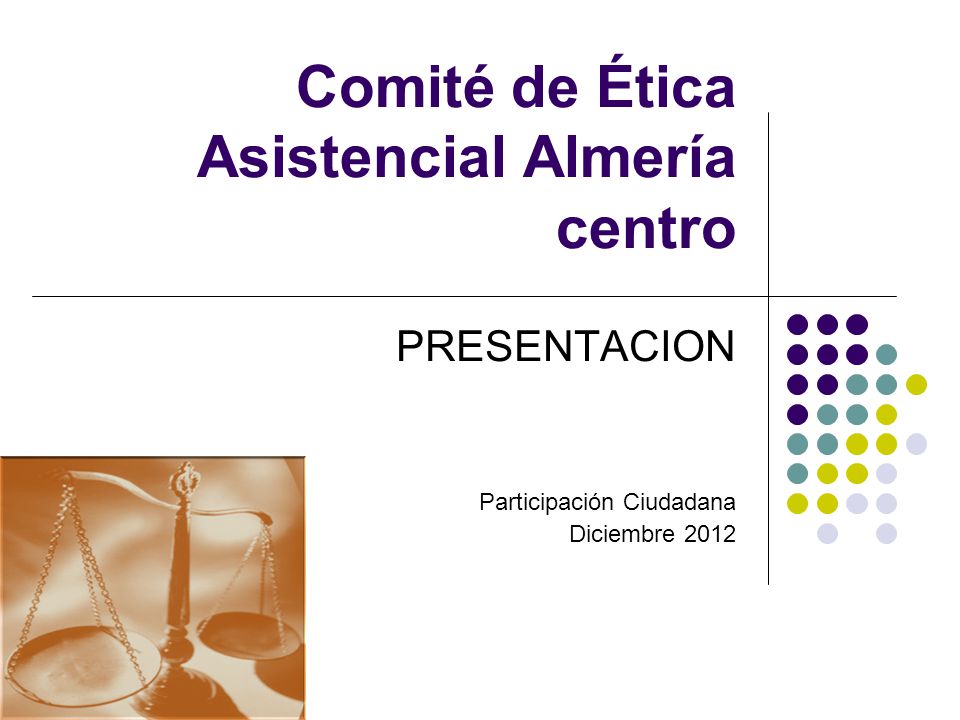 Comité de Ética Asistencial Almería centro

PRESENTACION

Participación Ciudadana
Diciembre 2012